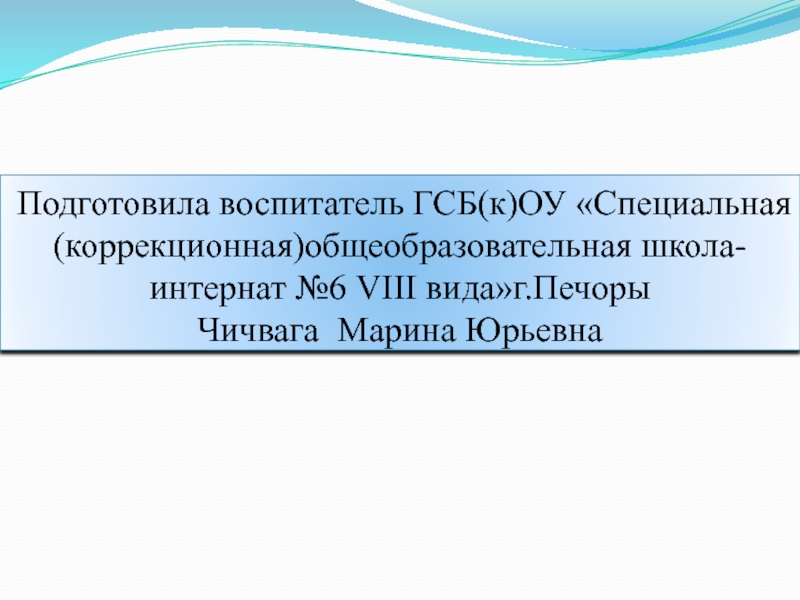 Подготовила воспитатель ГСБ(к)ОУ «Специальная (коррекционная)общеобразовательная школа-интернат №6 VIII вида»г.Печоры
Чичвага Марина Юрьевна